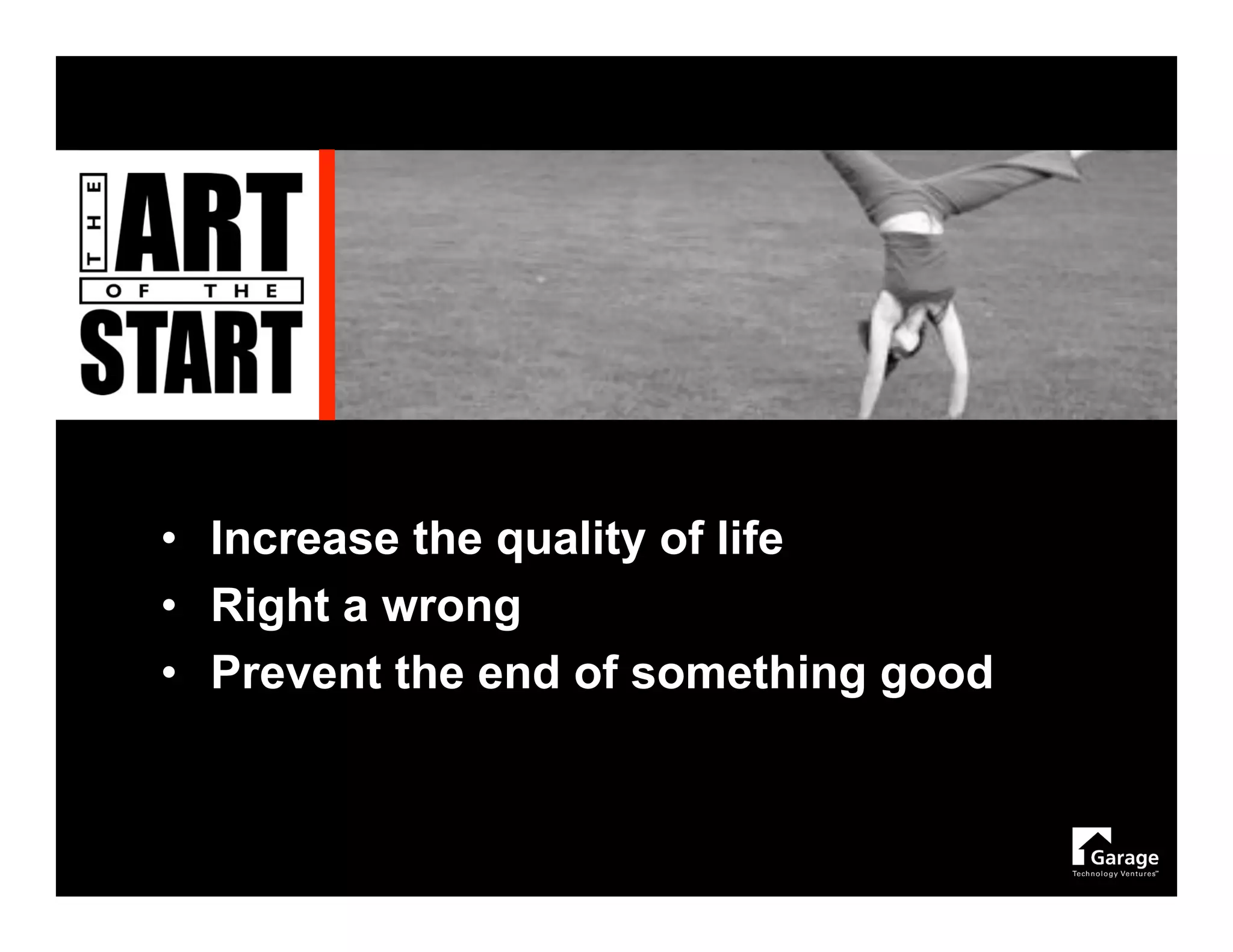 THE ART OF THE START

• Increase the quality of life
• Right a wrong
• Prevent the end of something good

Garage
Technology Ventures™